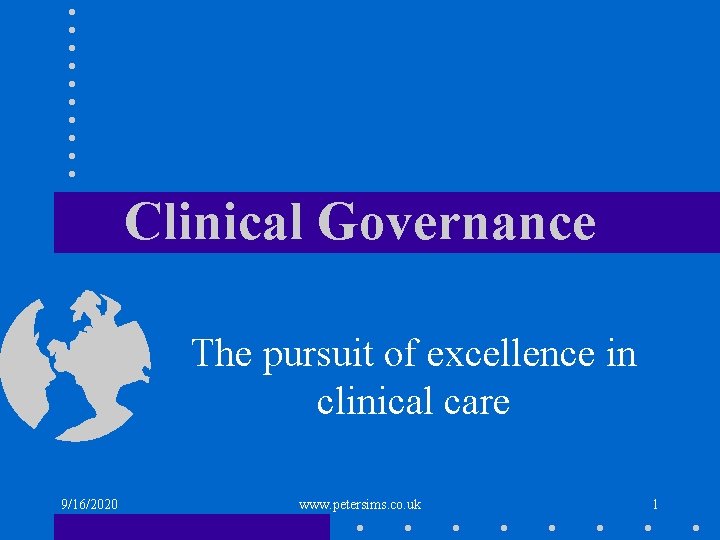 Clinical Governance

The pursuit of excellence in clinical care

9/16/2020

www.petersims.co.uk

1